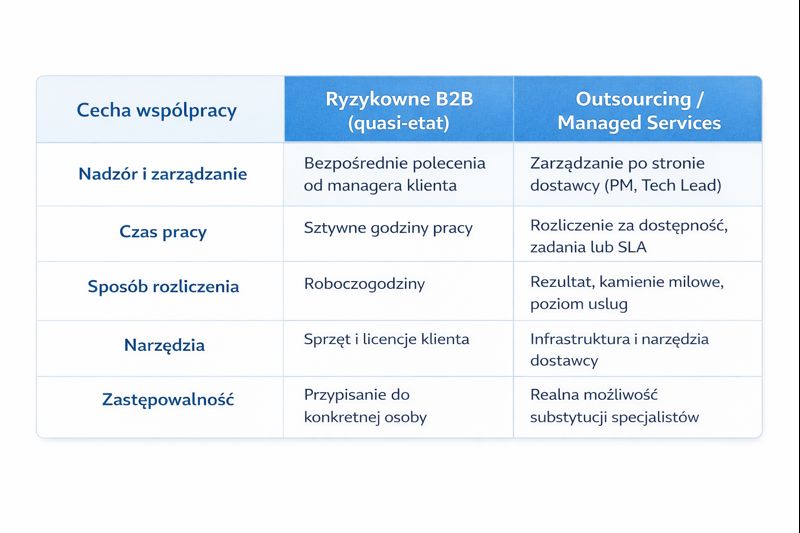 | Cecha wspólpracy | Ryzykowne B2B (quasi-etat) | Outsourcing / Managed Services |
|---|---|---|
| Nadzór i zarządzanie | Bezpośrednie polecenia od managera klienta | Zarządzanie po stronie dostawcy (PM, Tech Lead) |
| Czas pracy | Sztywne godziny pracy | Rozliczenie za dostępność, zadania lub SLA |
| Sposób rozliczenia | Roboczogodziny | Rezultat, kamienie milowe, poziom uslug |
| Narzędzia | Sprzęt i licencje klienta | Infrastruktura i narzędzia dostawcy |
| Zastępowalność | Przypisanie do konkretnej osoby | Realna możliwość substytucji specjalistów |